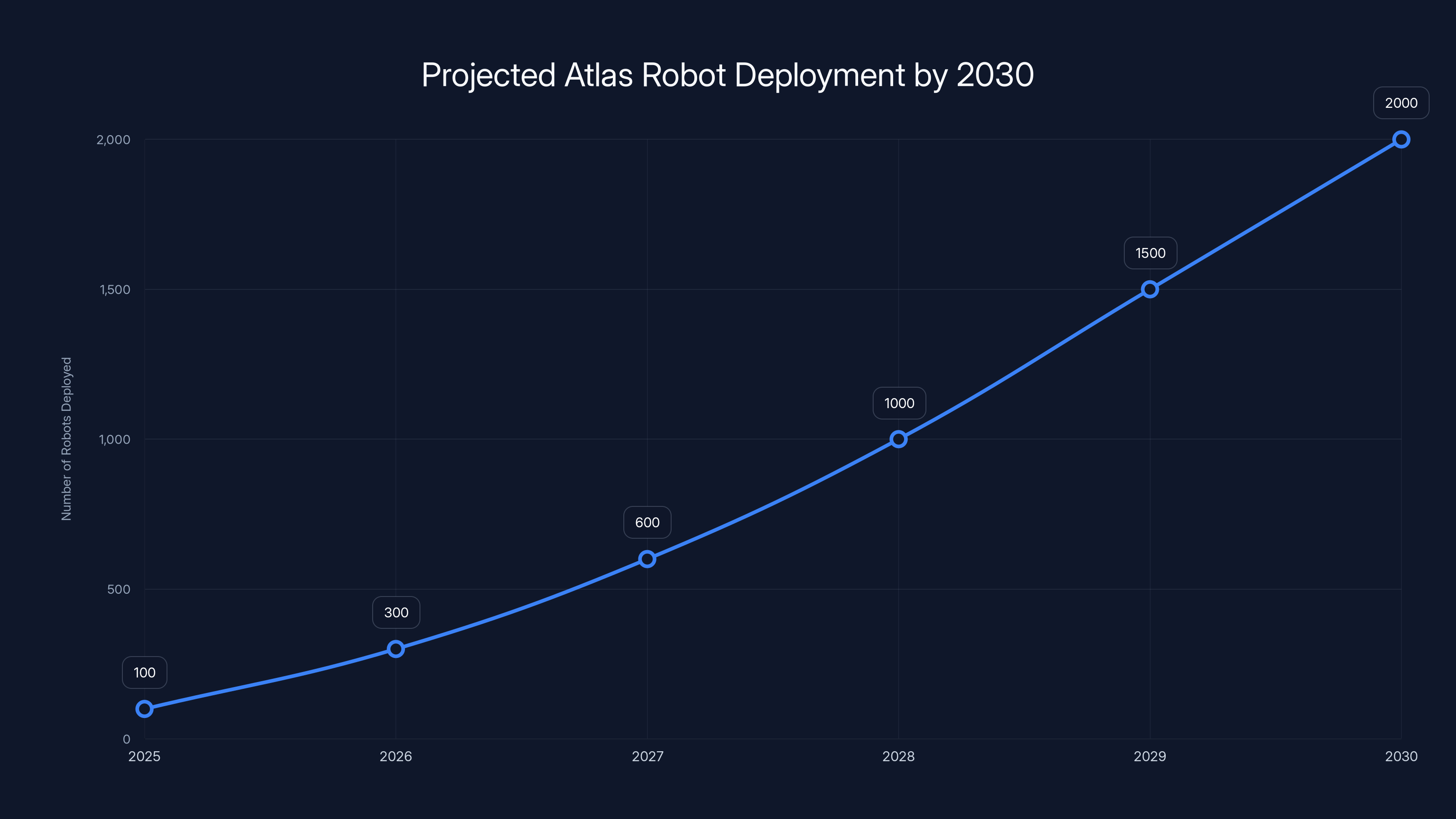 Projected Atlas Robot Deployment by 2030

Number of Robots Deployed

2,000
1,500
1,000
500
0

100
300
600
1000
1500
2000

2025
2026
2027
2028
2029
2030